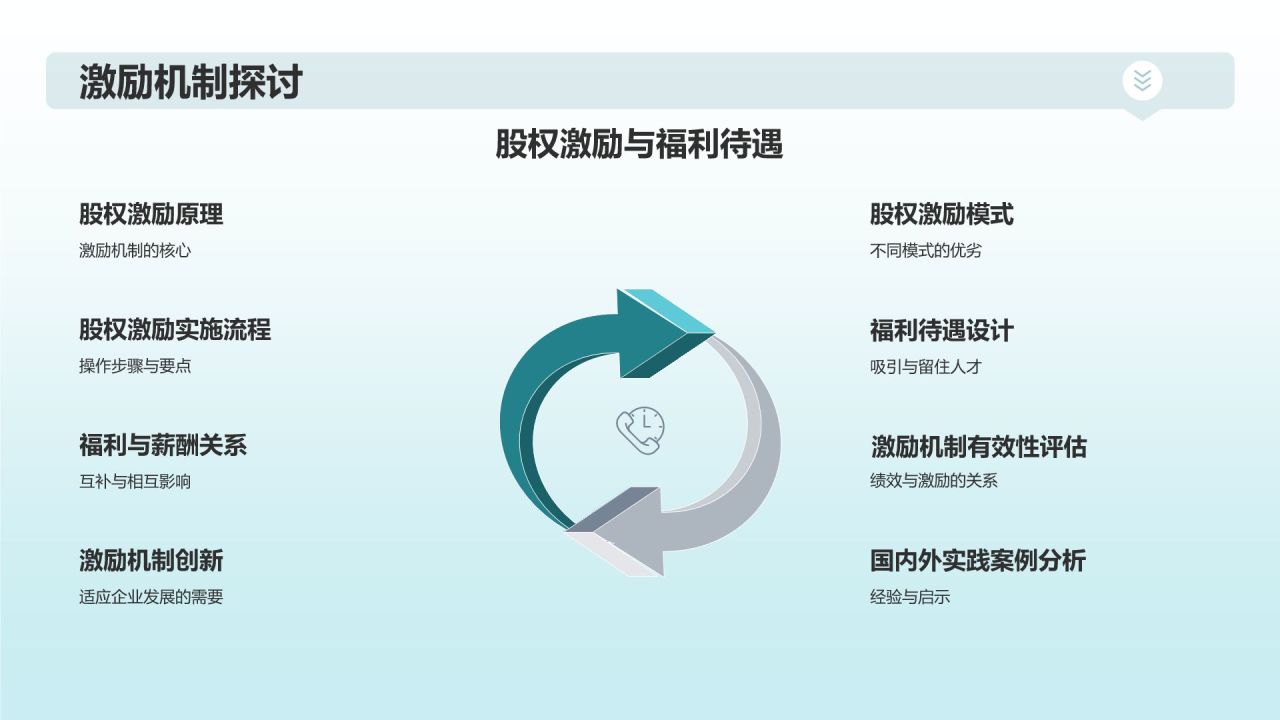 激励机制探讨

股权激励与福利待遇

股权激励原理
激励机制的核心

股权激励实施流程
操作步骤与要点

福利与薪酬关系
互补与相互影响

激励机制创新
适应企业发展的需要

股权激励模式
不同模式的优劣

福利待遇设计
吸引与留住人才

激励机制有效性评估
绩效与激励的关系

国内外实践案例分析
经验与启示